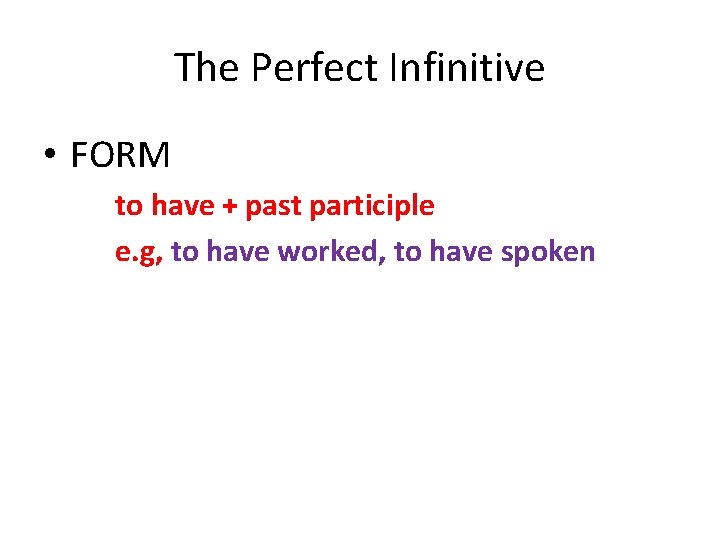 The Perfect Infinitive

• FORM

to have + past participle

e.g, to have worked, to have spoken